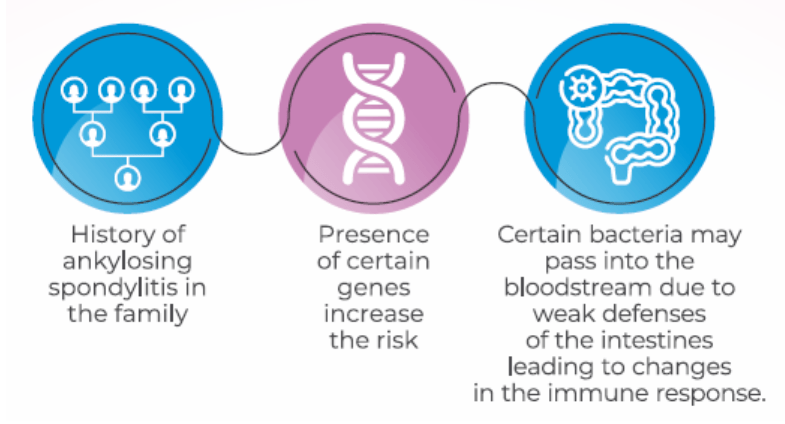 History of ankylosing spondylitis in the family

Presence of certain genes increase the risk

Certain bacteria may pass into the bloodstream due to weak defenses of the intestines leading to changes in the immune response.